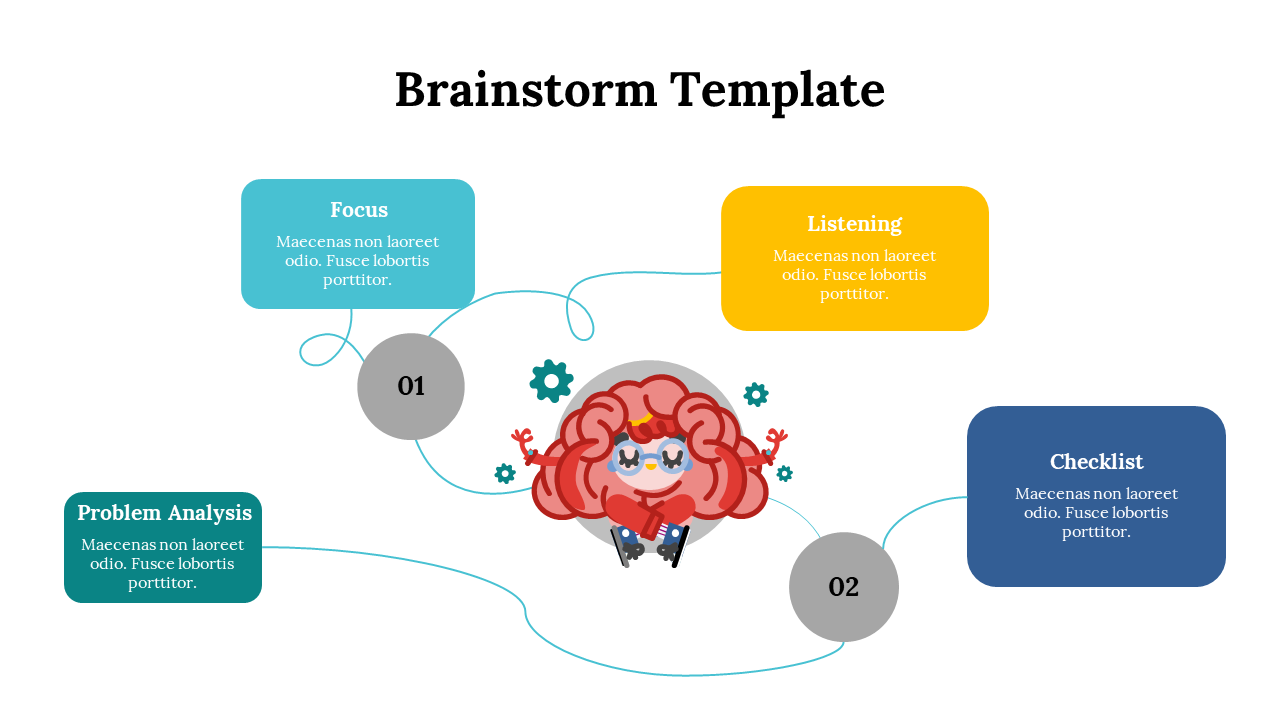 Brainstorm Template

Focus
Maecenas non laoreet odio. Fusce lobortis porttitor.

Listening
Maecenas non laoreet odio. Fusce lobortis porttitor.

01

Checklist
Maecenas non laoreet odio. Fusce lobortis porttitor.

Problem Analysis
Maecenas non laoreet odio. Fusce lobortis porttitor.

02